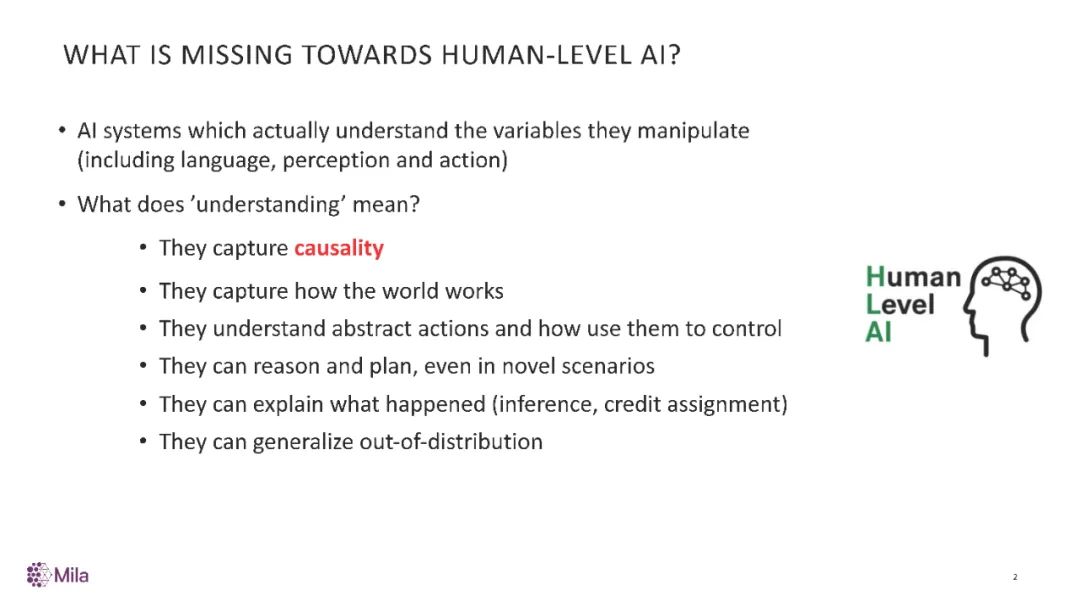 WHAT IS MISSING TOWARDS HUMAN-LEVEL AI?

• AI systems which actually understand the variables they manipulate (including language, perception and action)

• What does 'understanding' mean?

• They capture causality

• They capture how the world works

• They understand abstract actions and how use them to control

• They can reason and plan, even in novel scenarios

• They can explain what happened (inference, credit assignment)

• They can generalize out-of-distribution

Human Level AI

Mila

2